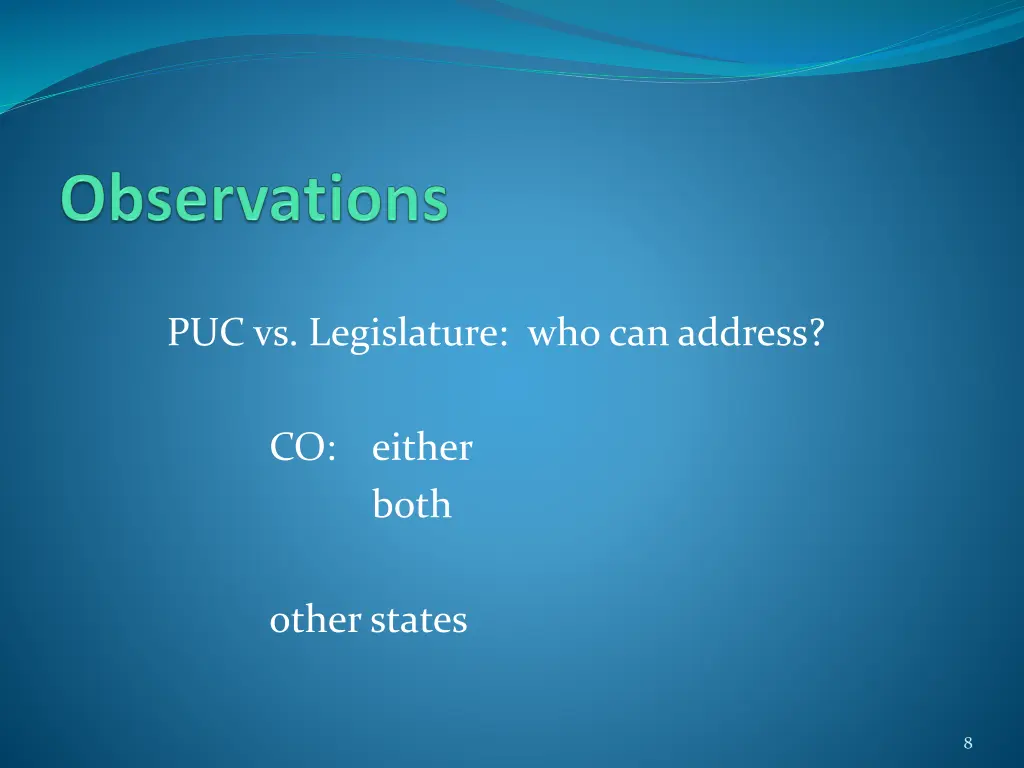 Observations

PUC vs. Legislature: who can address?

CO: either
both

other states

8